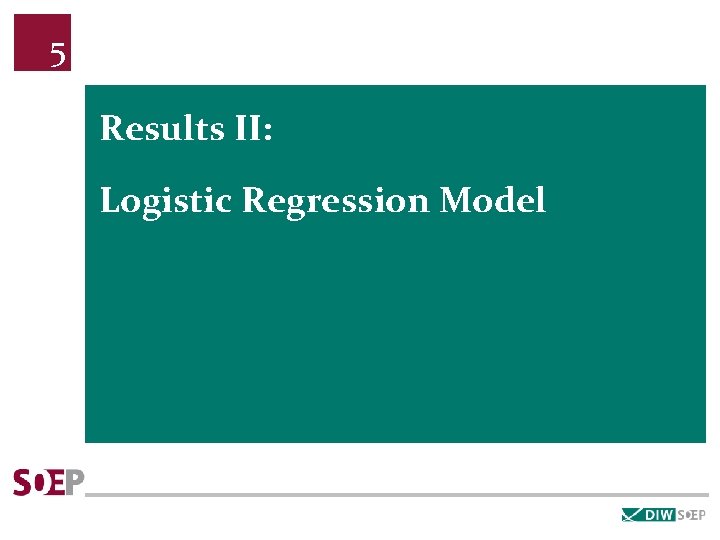 5

Results II:

Logistic Regression Model

SOEP

DIW SOEP